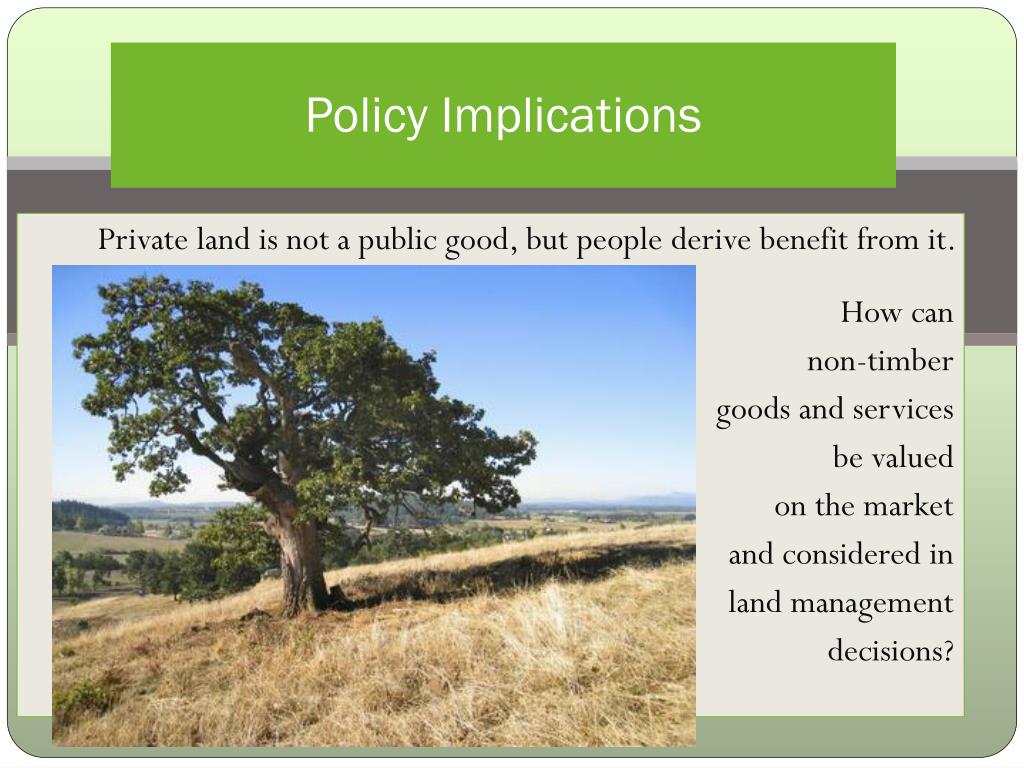 Policy Implications

Private land is not a public good, but people derive benefit from it.

How can non-timber goods and services be valued on the market and considered in land management decisions?